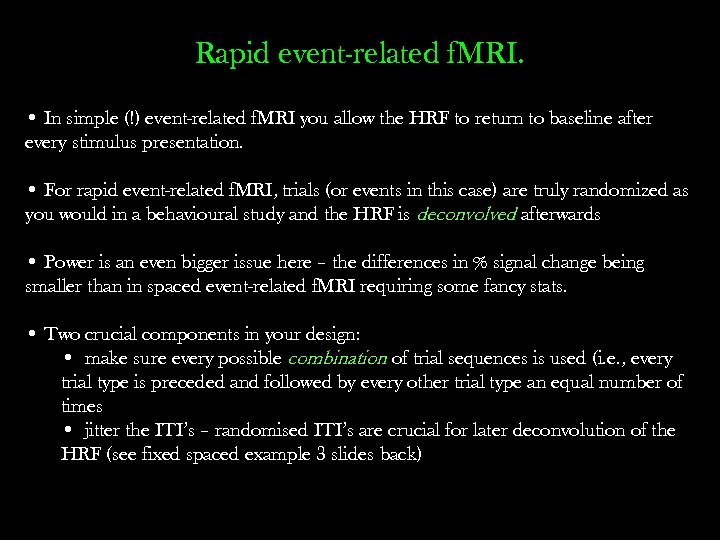 Rapid event-related fMRI.

• In simple (!) event-related fMRI you allow the HRF to return to baseline after every stimulus presentation.

• For rapid event-related fMRI, trials (or events in this case) are truly randomized as you would in a behavioural study and the HRF is deconvolved afterwards

• Power is an even bigger issue here – the differences in % signal change being smaller than in spaced event-related fMRI requiring some fancy stats.

• Two crucial components in your design:
• make sure every possible combination of trial sequences is used (i.e., every trial type is preceded and followed by every other trial type an equal number of times
• jitter the ITI's – randomised ITI's are crucial for later deconvolution of the HRF (see fixed spaced example 3 slides back)